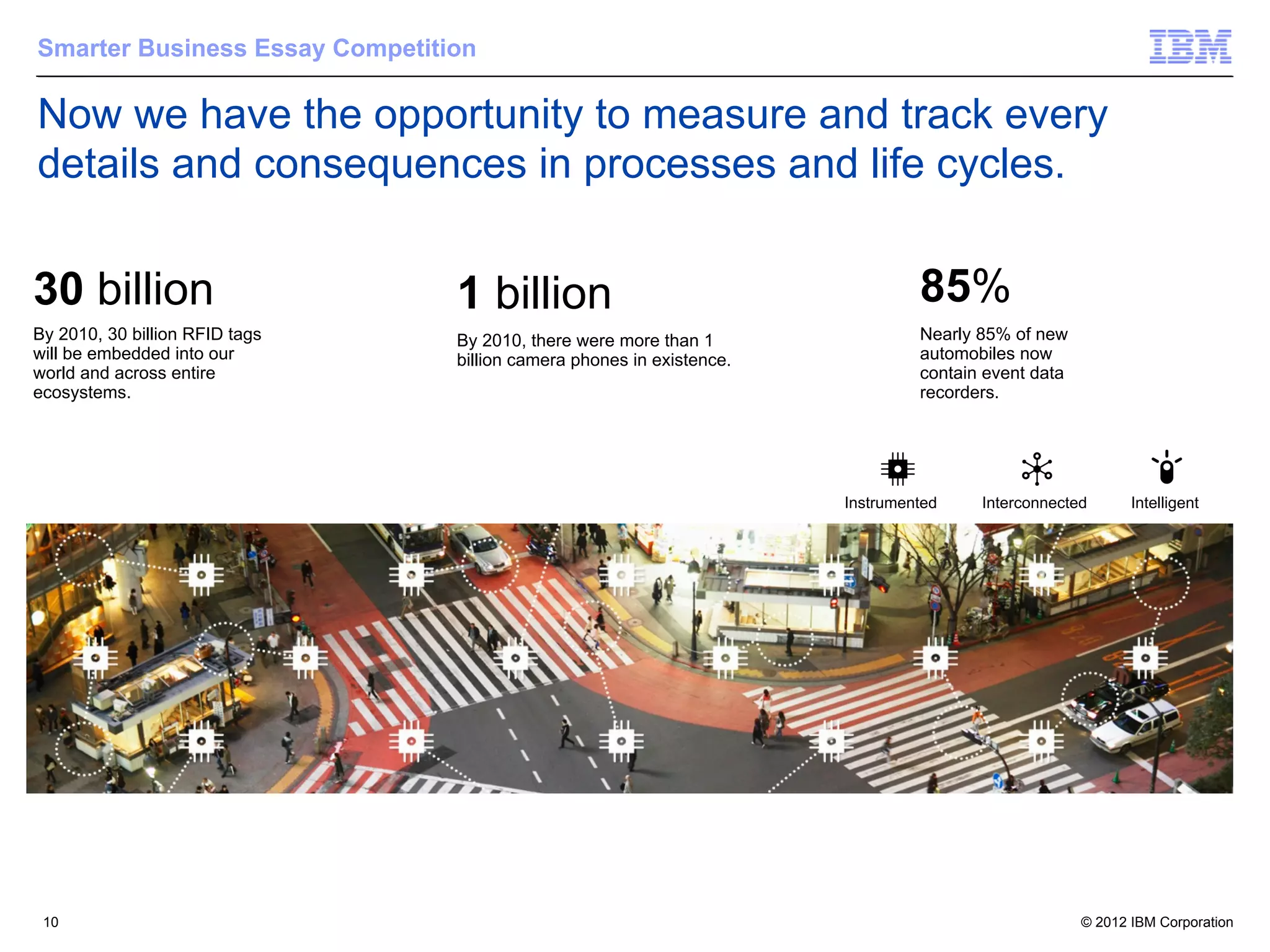 Smarter Business Essay Competition

IBM

Now we have the opportunity to measure and track every details and consequences in processes and life cycles.

30 billion

By 2010, 30 billion RFID tags will be embedded into our world and across entire ecosystems.

1 billion

By 2010, there were more than 1 billion camera phones in existence.

85%

Nearly 85% of new automobiles now contain event data recorders.

Instrumented

Interconnected

Intelligent

10

© 2012 IBM Corporation